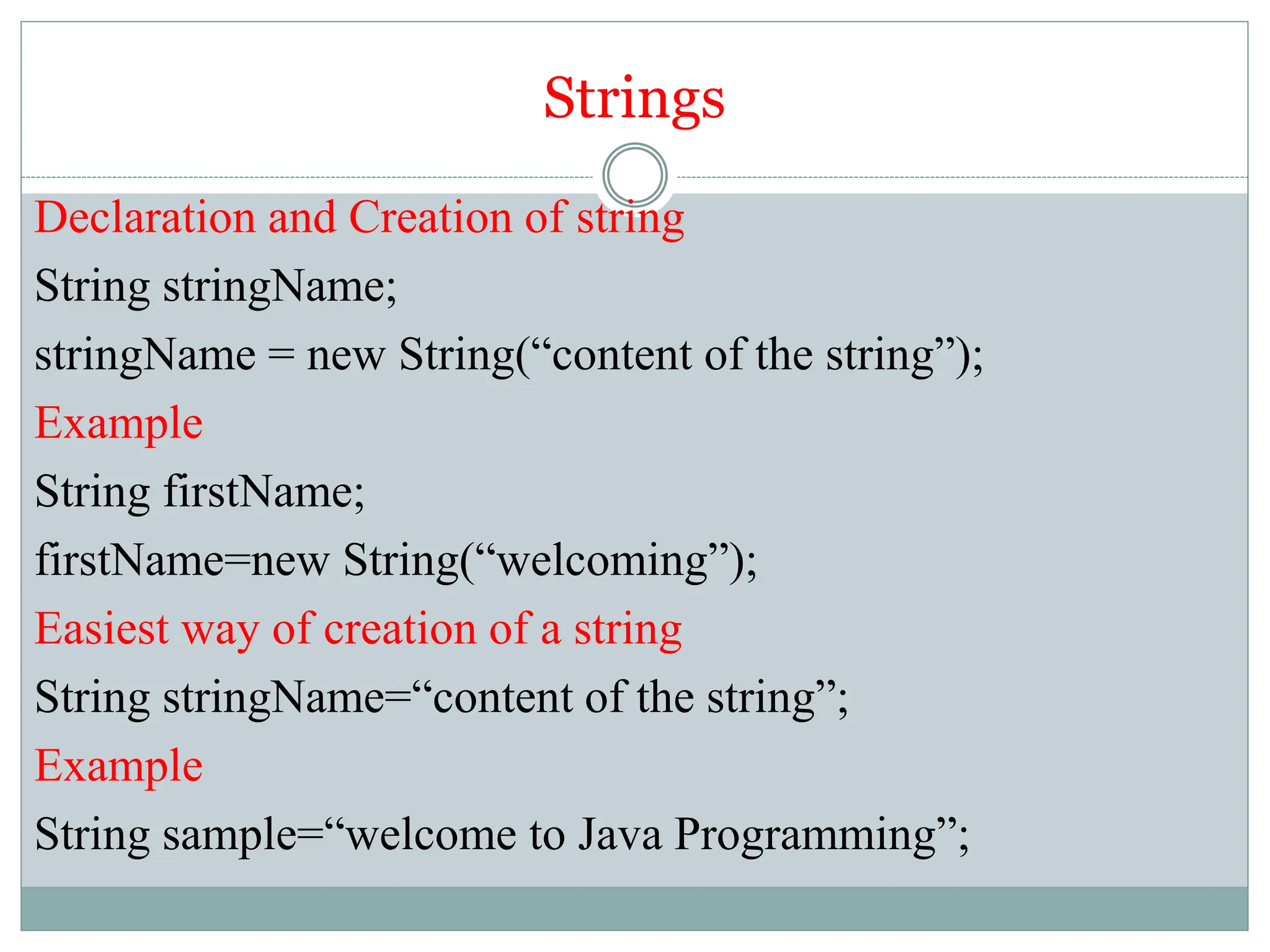 Strings

Declaration and Creation of string

String stringName;

stringName = new String(“content of the string”);

Example

String firstName;

firstName=new String(“welcoming”);

Easiest way of creation of a string

String stringName=“content of the string”;

Example

String sample=“welcome to Java Programming”;